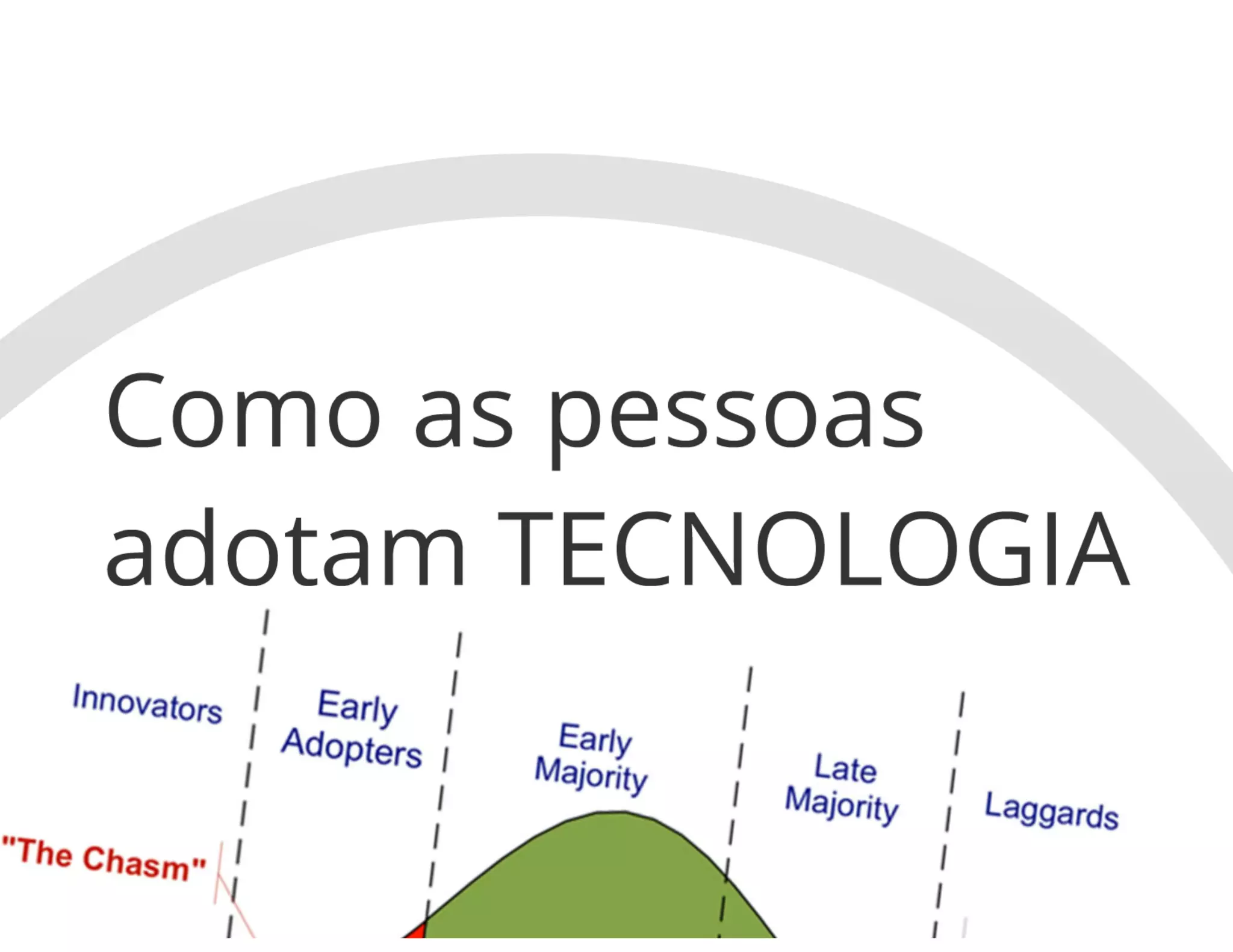 Como as pessoas adotam TECNOLOGIA

Innovators

Early Adopters

Early Majority

Late Majority

Laggards

"The Chasm"